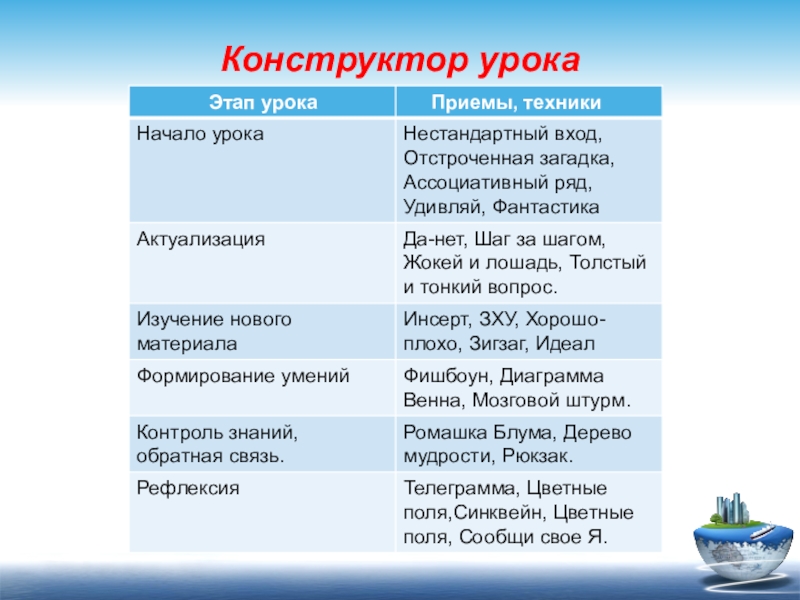 Конструктор урока

| Этап урока | Приемы, техники |
|---|---|
| Начало урока | Нестандартный вход, Отстроченная загадка, Ассоциативный ряд, Удивляй, Фантастика |
| Актуализация | Да-нет, Шаг за шагом, Жокей и лошадь, Толстый и тонкий вопрос. |
| Изучение нового материала | Инсерт, ЗХУ, Хорошо-плохо, Зигзаг, Идеал |
| Формирование умений | Фишбоун, Диаграмма Венна, Мозговой штурм. |
| Контроль знаний, обратная связь. | Ромашка Блума, Дерево мудрости, Рюкзак. |
| Рефлексия | Телеграмма, Цветные поля,Синквейн, Цветные поля, Сообщи свое Я. |